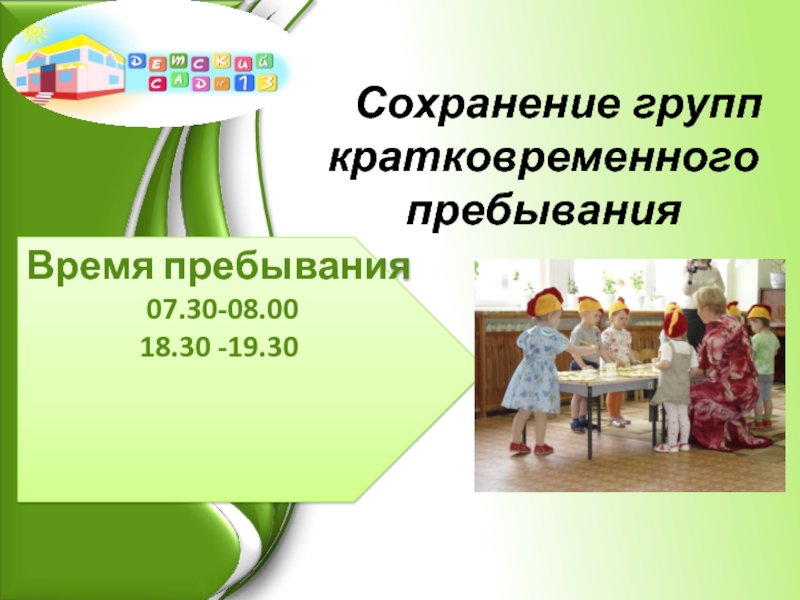 ДЕТСКИЙ САД №13

Сохранение групп кратковременного пребывания

Время пребывания
07.30-08.00
18.30 -19.30